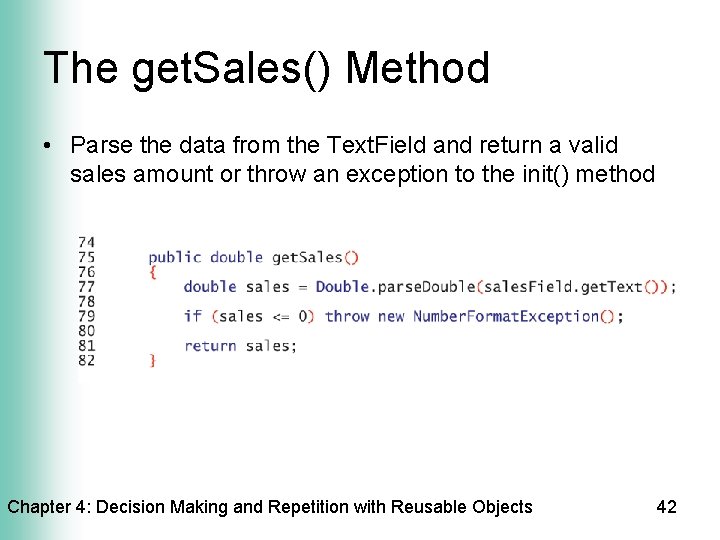 The getSales() Method

• Parse the data from the TextField and return a valid sales amount or throw an exception to the init() method

74
75 public double getSales()
76 {
77 double sales = Double.parseDouble(salesField.getText());
78
79 if (sales <= 0) throw new NumberFormatException();
80
81 return sales;
82 }

Chapter 4: Decision Making and Repetition with Reusable Objects 42